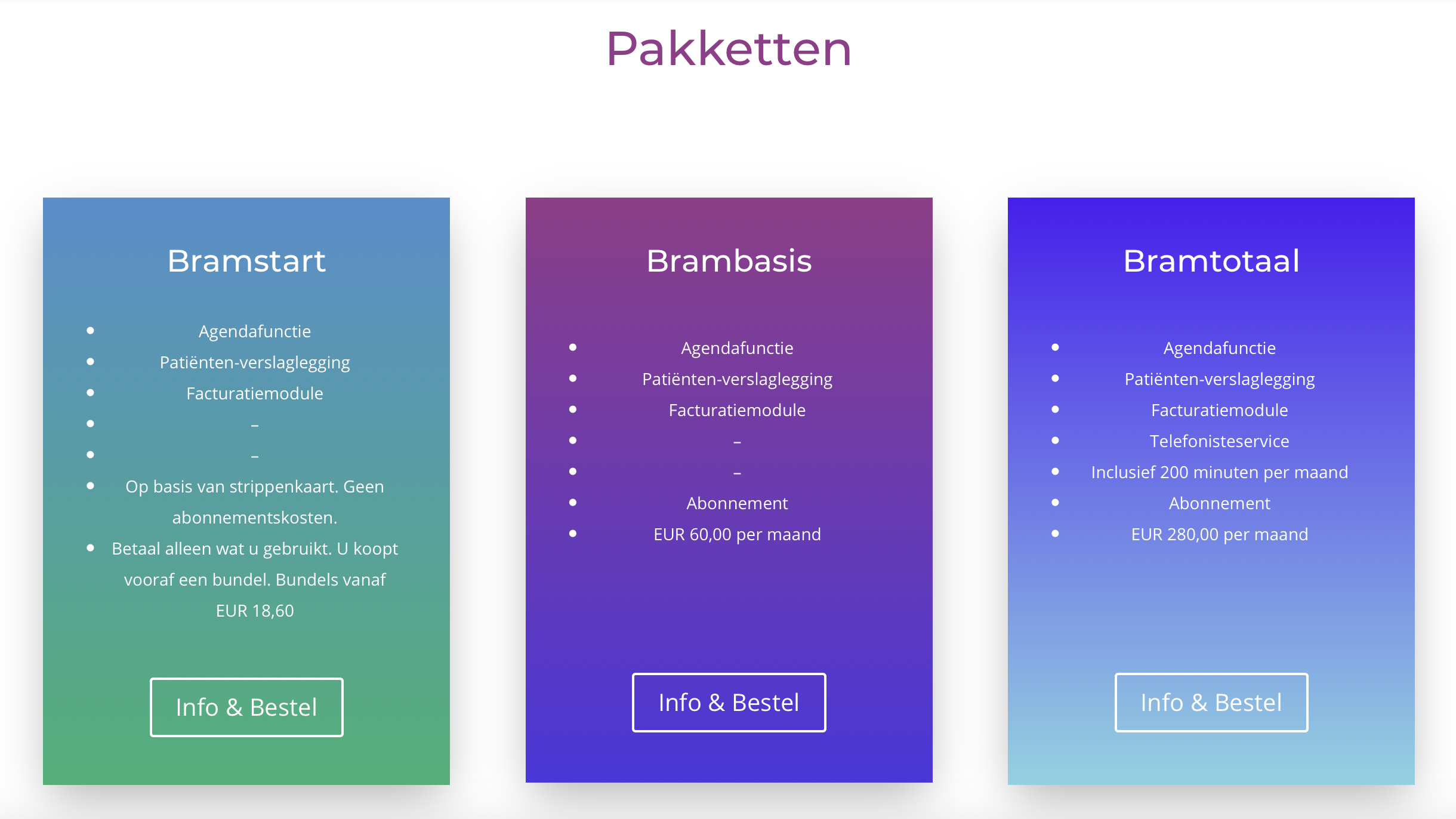 Pakketten

Bramstart

- Agendafunctie
- Patiënten-verslaglegging
- Facturatiemodule
- –
- –
- Op basis van strippenkaart. Geen abonnementskosten.
- Betaal alleen wat u gebruikt. U koopt vooraf een bundel. Bundels vanaf EUR 18,60

Info & Bestel

Brambasis

- Agendafunctie
- Patiënten-verslaglegging
- Facturatiemodule
- –
- –
- Abonnement
- EUR 60,00 per maand

Info & Bestel

Bramtotaal

- Agendafunctie
- Patiënten-verslaglegging
- Facturatiemodule
- Telefonisteservice
- Inclusief 200 minuten per maand
- Abonnement
- EUR 280,00 per maand

Info & Bestel